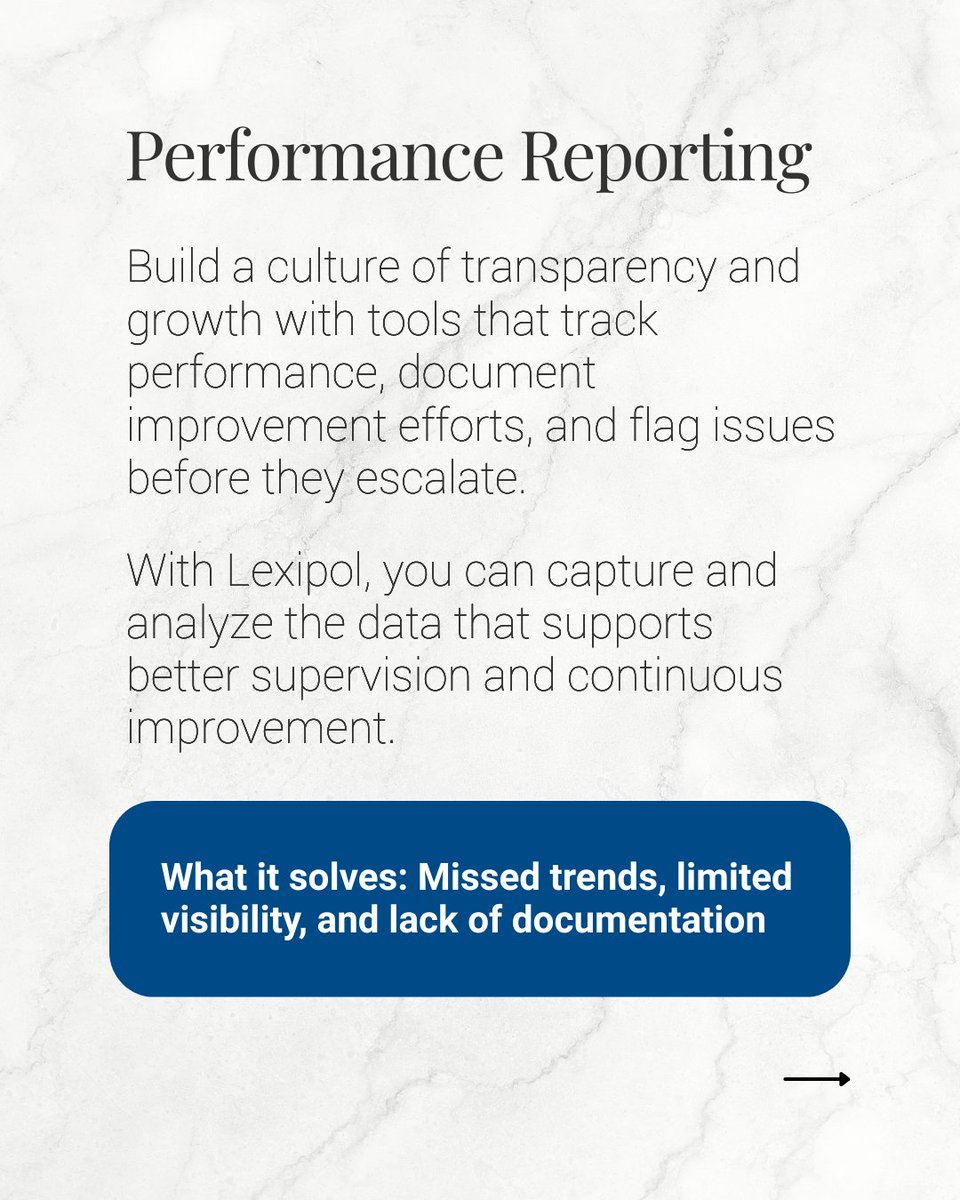 Performance Reporting

Build a culture of transparency and growth with tools that track performance, document improvement efforts, and flag issues before they escalate.

With Lexipol, you can capture and analyze the data that supports better supervision and continuous improvement.

What it solves: Missed trends, limited visibility, and lack of documentation